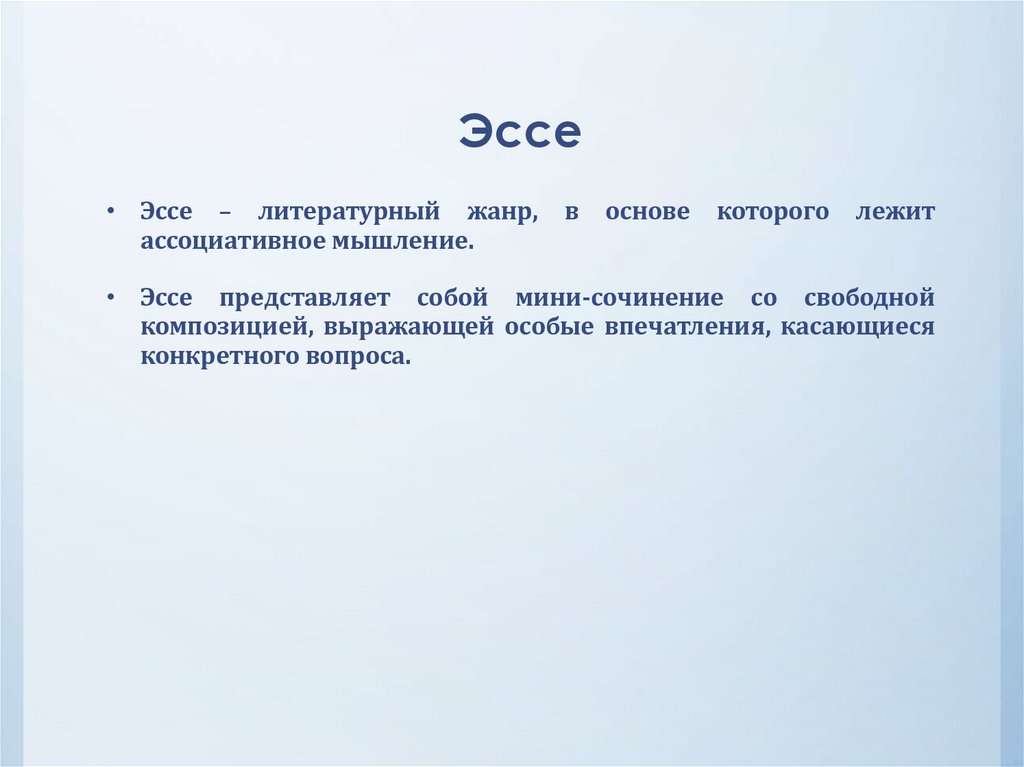 Эссе

• Эссе – литературный жанр, в основе которого лежит ассоциативное мышление.

• Эссе представляет собой мини-сочинение со свободной композицией, выражающей особые впечатления, касающиеся конкретного вопроса.